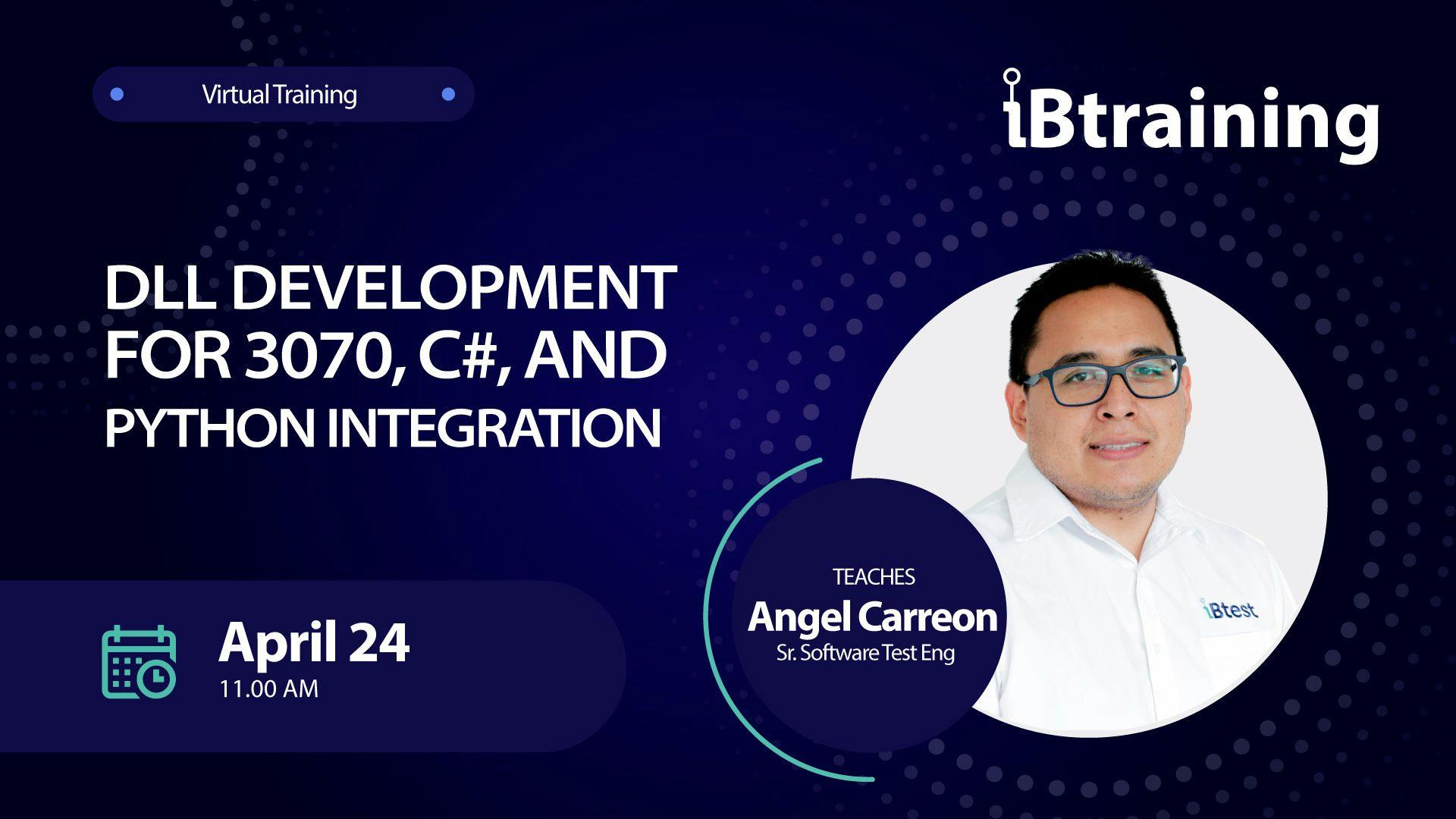 Virtual Training

iBtraining

DLL DEVELOPMENT FOR 3070, C#, AND PYTHON INTEGRATION

April 24
11.00 AM

TEACHES
Angel Carreon
Sr. Software Test Eng

iBtest